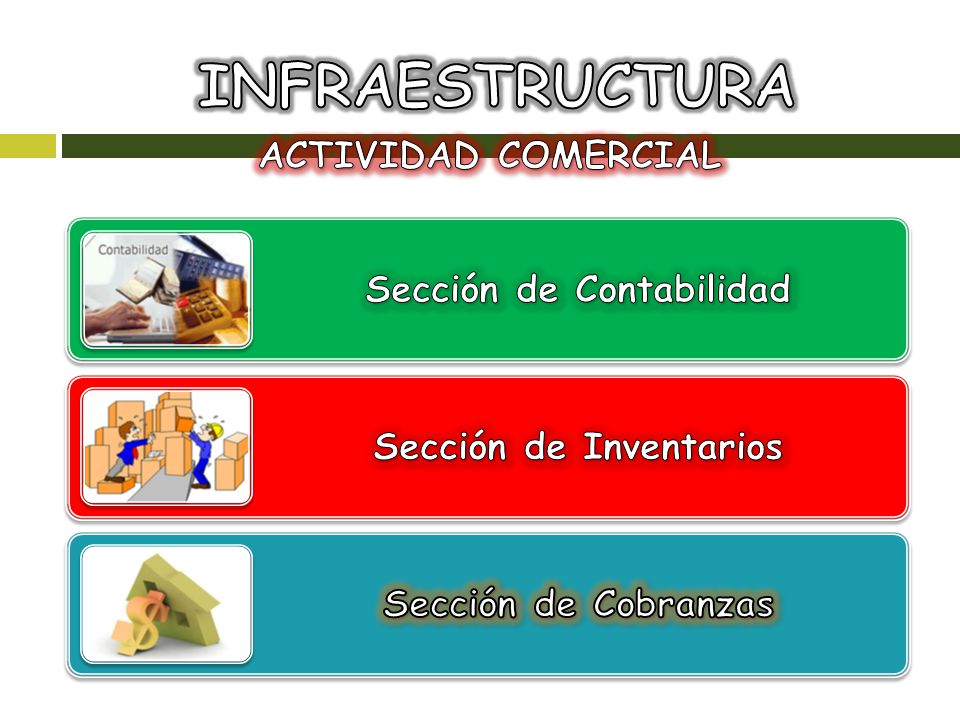 INFRAESTRUCTURA
ACTIVIDAD COMERCIAL

Contabilidad

Sección de Contabilidad

Sección de Inventarios

Sección de Cobranzas